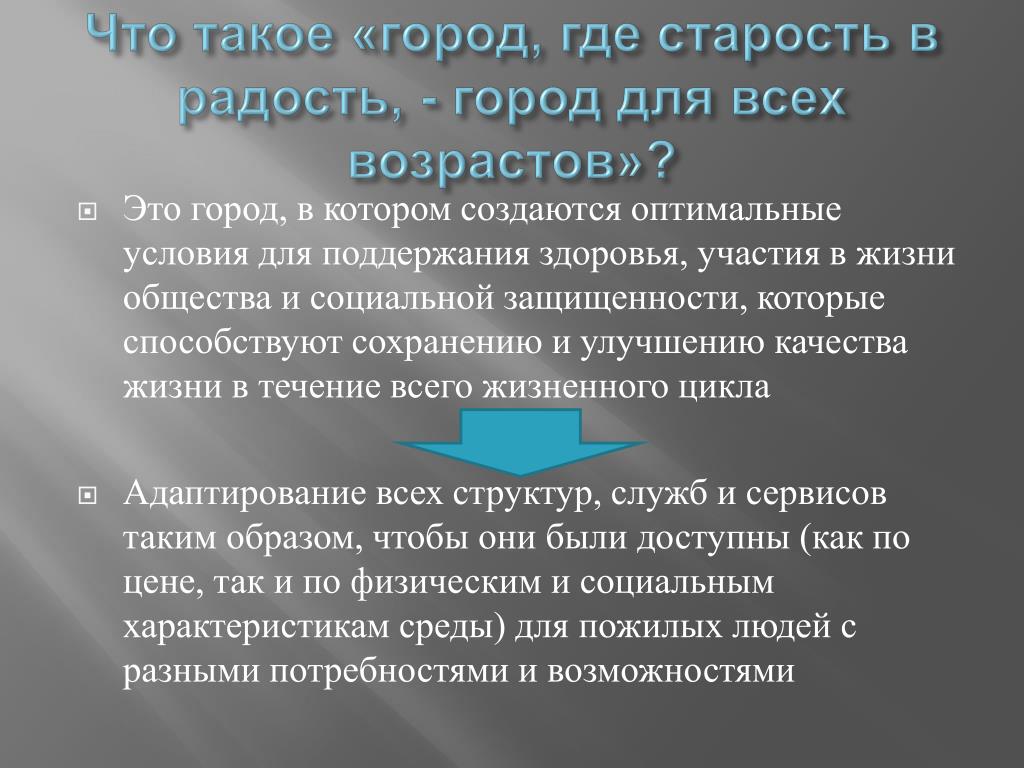 Что такое «город, где старость в радость, - город для всех возрастов»?

Это город, в котором создаются оптимальные условия для поддержания здоровья, участия в жизни общества и социальной защищенности, которые способствуют сохранению и улучшению качества жизни в течение всего жизненного цикла

Адаптирование всех структур, служб и сервисов таким образом, чтобы они были доступны (как по цене, так и по физическим и социальным характеристикам среды) для пожилых людей с разными потребностями и возможностями